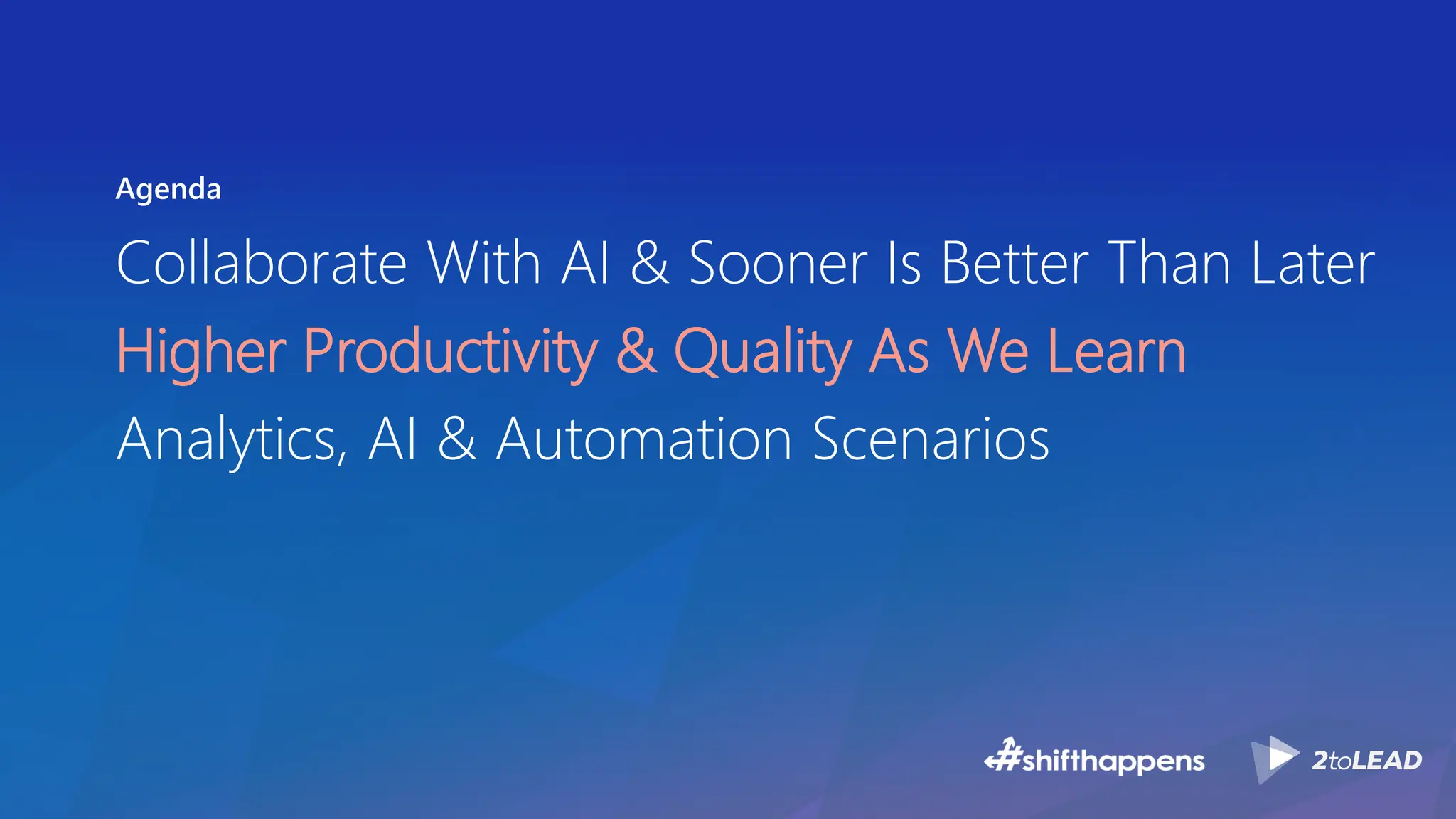 Agenda

Collaborate With AI & Sooner Is Better Than Later

Higher Productivity & Quality As We Learn

Analytics, AI & Automation Scenarios

#shifthappens

2toLEAD